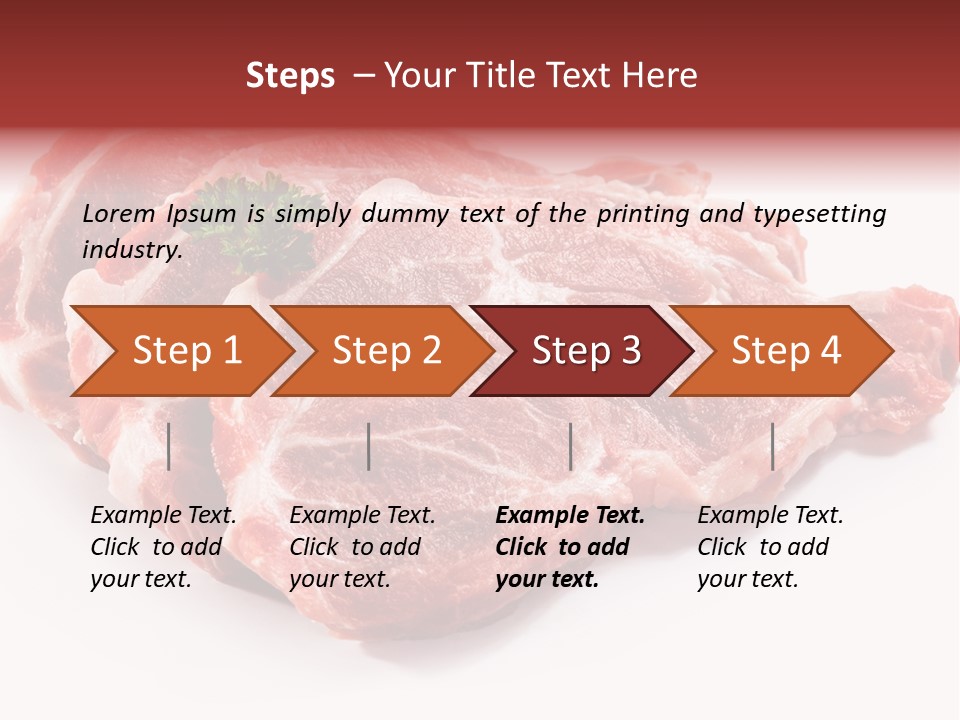 Steps – Your Title Text Here

Lorem Ipsum is simply dummy text of the printing and typesetting industry.

Step 1

Step 2

Step 3

Step 4

Example Text. Click to add your text.

Example Text. Click to add your text.

Example Text. Click to add your text.

Example Text. Click to add your text.